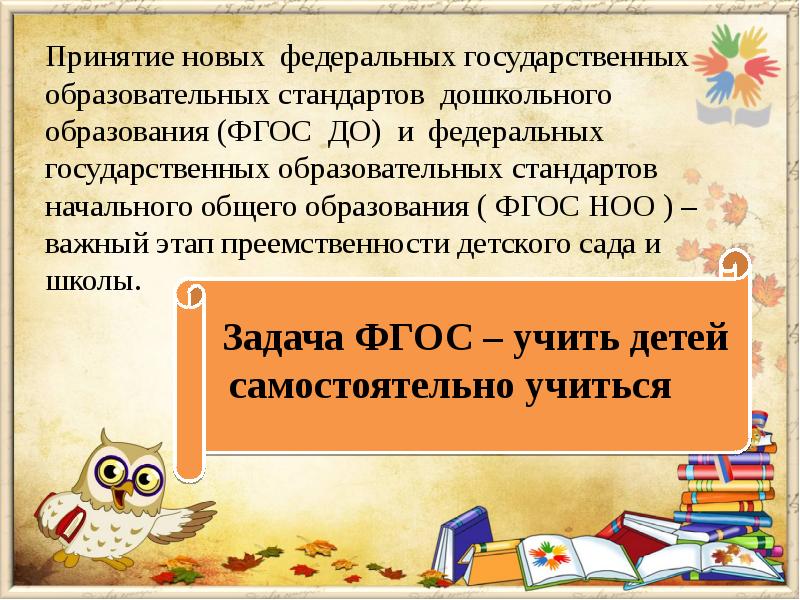 Принятие новых федеральных государственных образовательных стандартов дошкольного образования (ФГОС ДО) и федеральных государственных образовательных стандартов начального общего образования ( ФГОС НОО ) – важный этап преемственности детского сада и школы.

Задача ФГОС – учить детей самостоятельно учиться